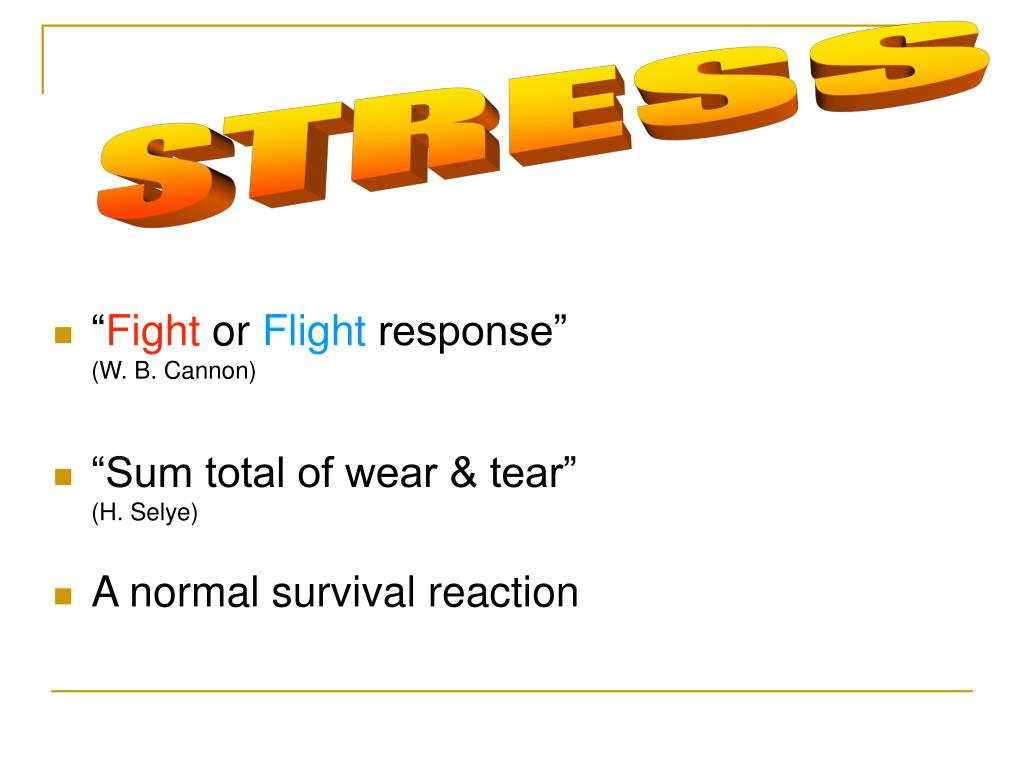 STRESS

“Fight or Flight response”
(W. B. Cannon)

“Sum total of wear & tear”
(H. Selye)

A normal survival reaction